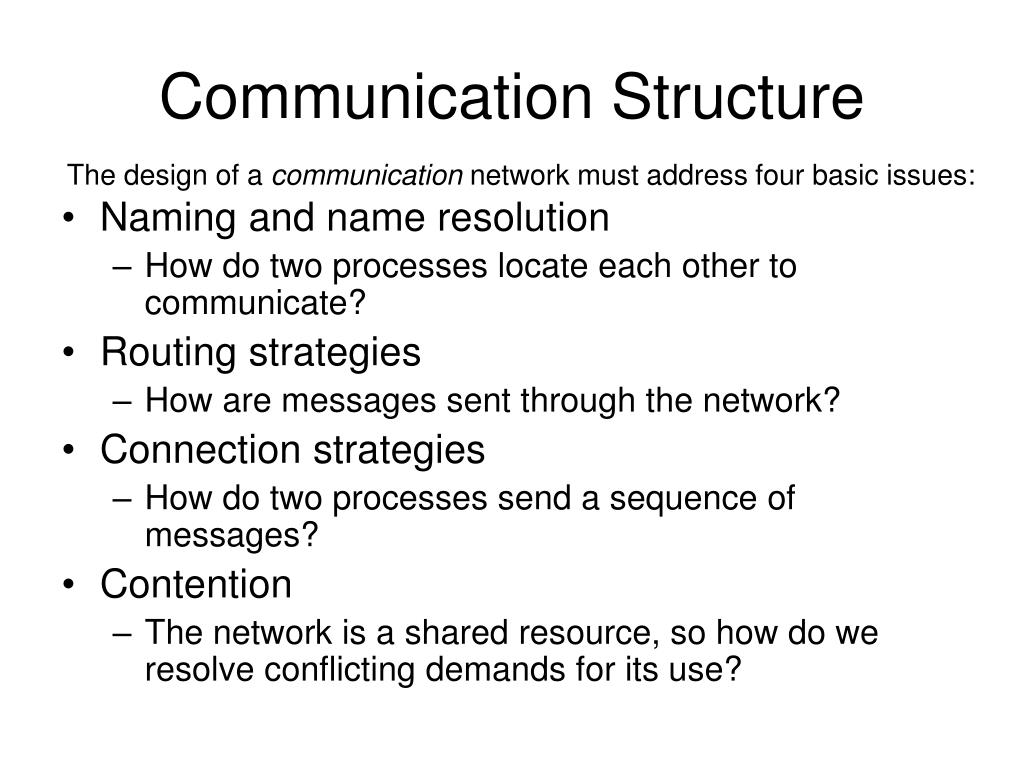 Communication Structure

The design of a communication network must address four basic issues:

• Naming and name resolution
– How do two processes locate each other to communicate?
• Routing strategies
– How are messages sent through the network?
• Connection strategies
– How do two processes send a sequence of messages?
• Contention
– The network is a shared resource, so how do we resolve conflicting demands for its use?